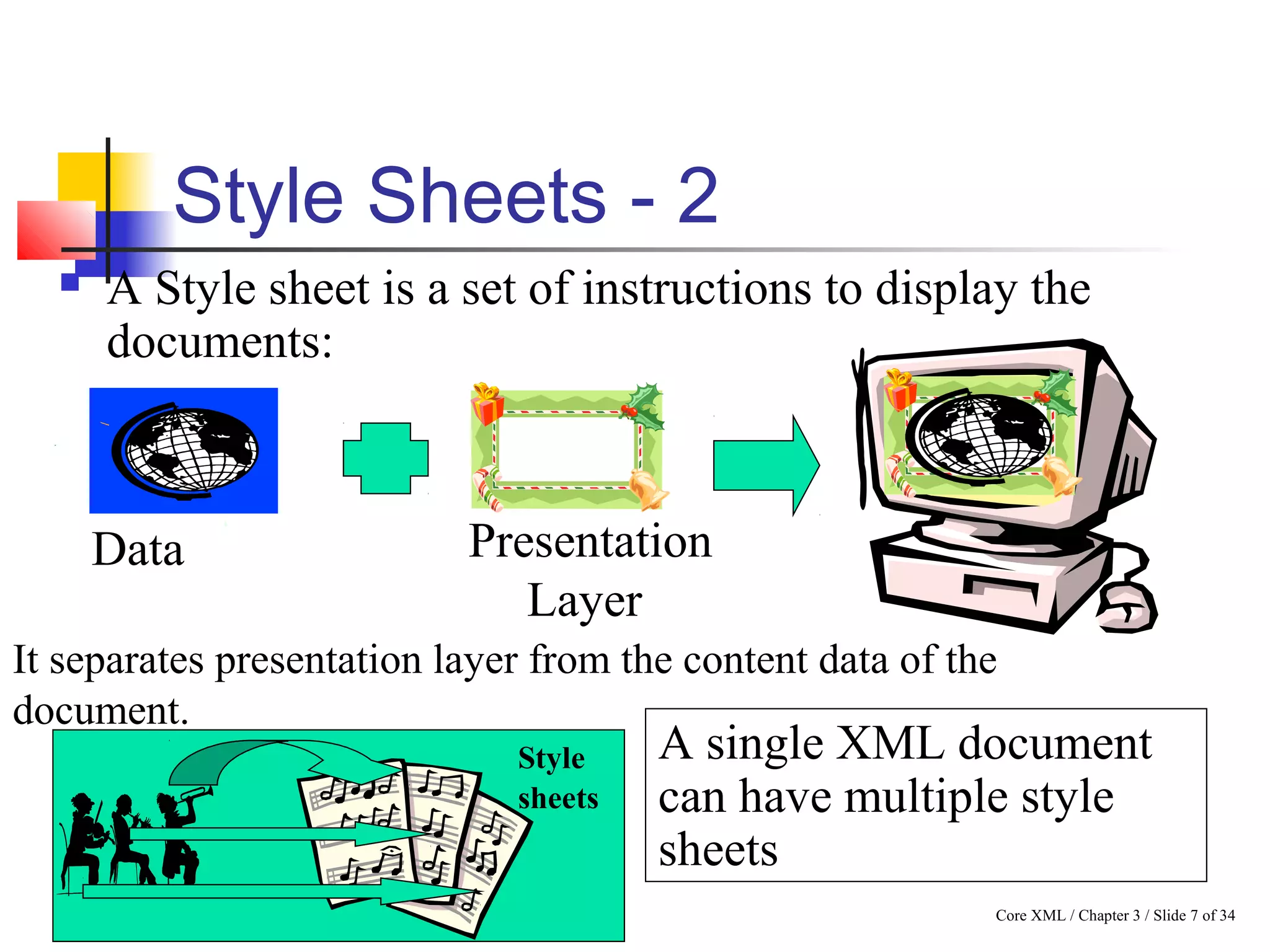 Style Sheets - 2

A Style sheet is a set of instructions to display the documents:

Data

Presentation Layer

It separates presentation layer from the content data of the document.

Style sheets

A single XML document can have multiple style sheets

Core XML / Chapter 3 / Slide 7 of 34